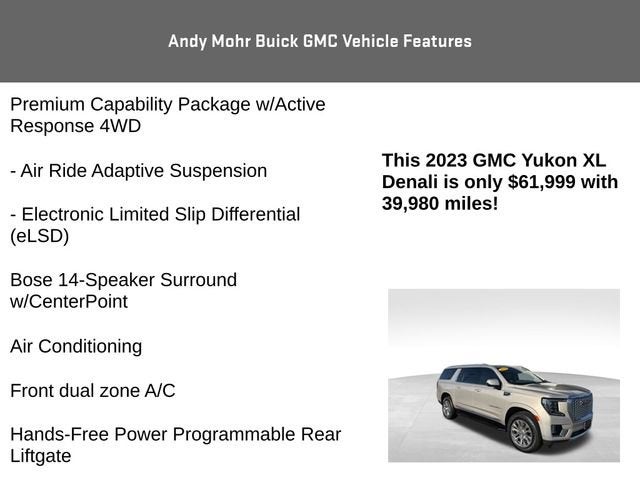 Andy Mohr Buick GMC Vehicle Features

Premium Capability Package w/Active Response 4WD

- Air Ride Adaptive Suspension

- Electronic Limited Slip Differential (eLSD)

Bose 14-Speaker Surround w/CenterPoint

Air Conditioning

Front dual zone A/C

Hands-Free Power Programmable Rear Liftgate

This 2023 GMC Yukon XL Denali is only $61,999 with 39,980 miles!